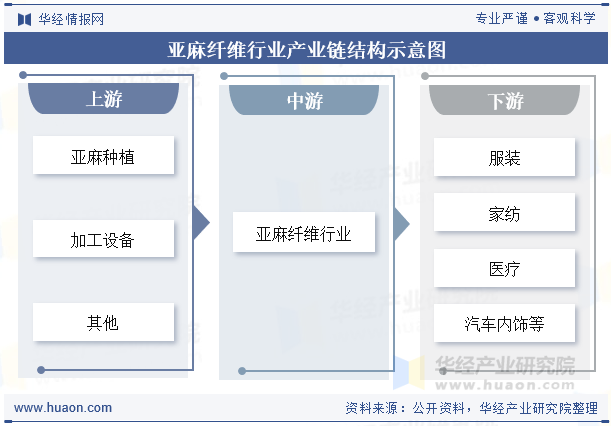 华经情报网

专业严谨 • 客观科学

亚麻纤维行业产业链结构示意图

上游

亚麻种植

加工设备

其他

中游

亚麻纤维行业

下游

服装

家纺

医疗

汽车内饰等

华经产业研究院
www.huaon.com

www.huaon.com

资料来源：公开资料，华经产业研究院整理